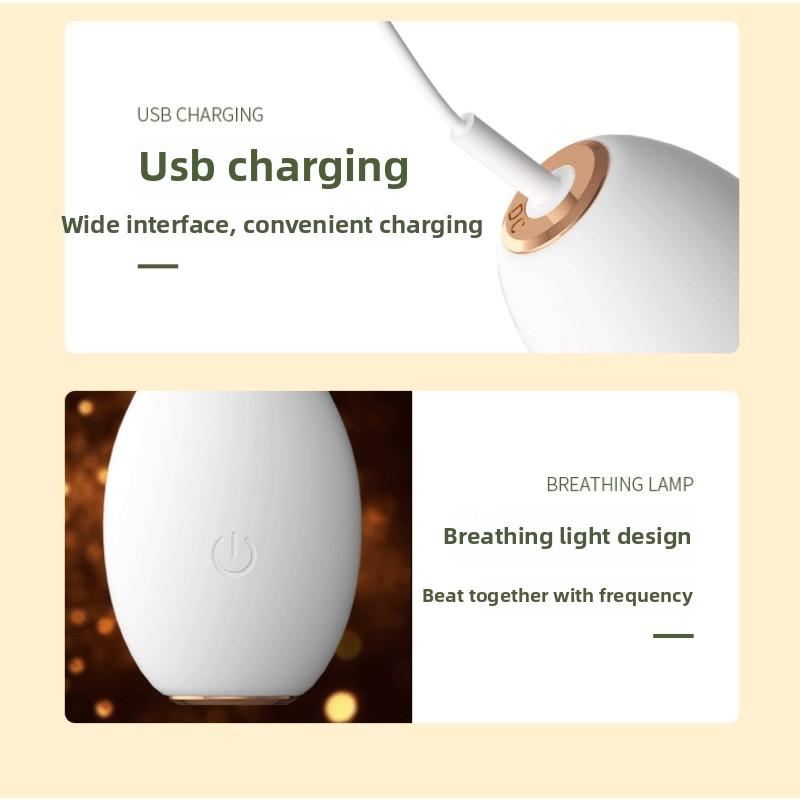 USB CHARGING

Usb charging

Wide interface, convenient charging

DC

BREATHING LAMP

Breathing light design

Beat together with frequency